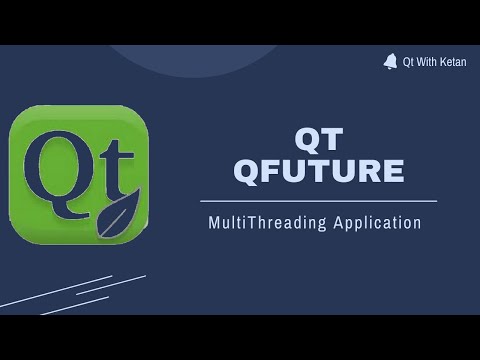 Qt With Ketan

Qt

QT
QFUTURE

MultiThreading Application